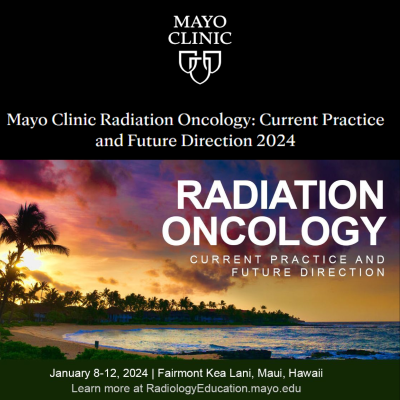 MAYO
CLINIC

Mayo Clinic Radiation Oncology: Current Practice and Future Direction 2024

RADIATION
ONCOLOGY
CURRENT PRACTICE AND
FUTURE DIRECTION

January 8-12, 2024 | Fairmont Kea Lani, Maui, Hawaii
Learn more at RadiologyEducation.mayo.edu